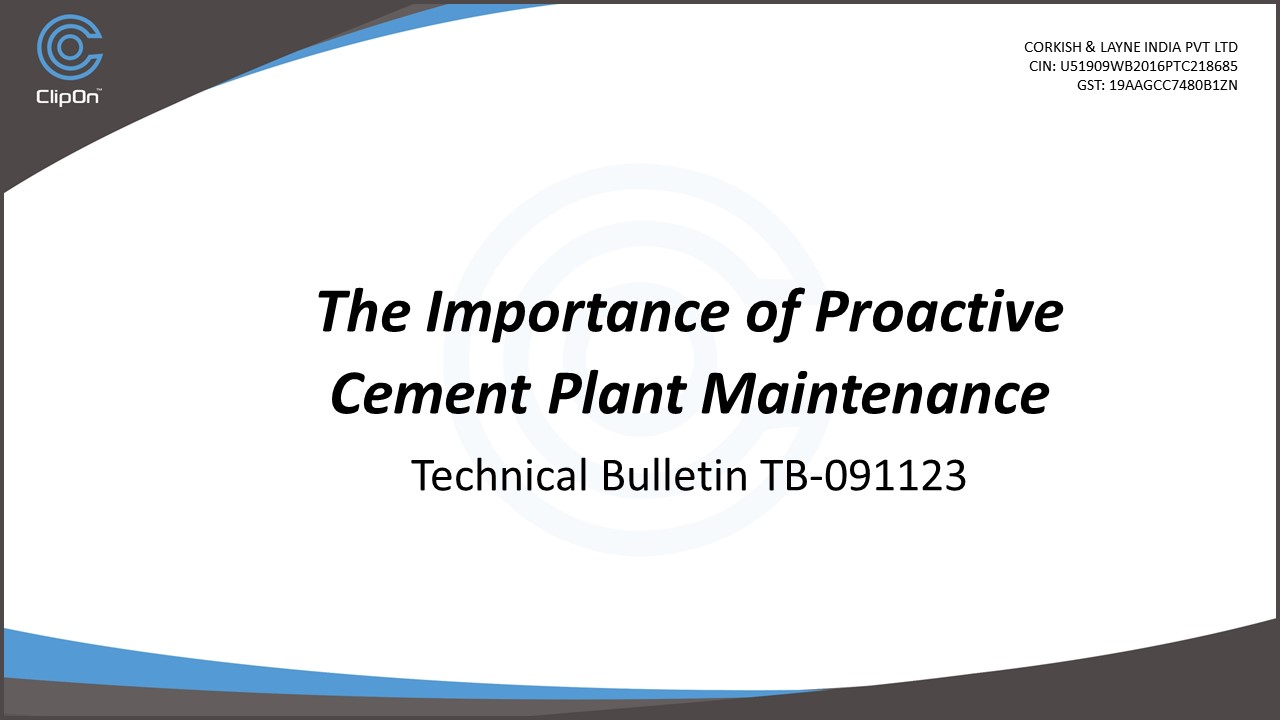 ClipOn™

CORKISH & LAYNE INDIA PVT LTD
CIN: U51909WB2016PTC218685
GST: 19AAGCC7480B1ZN

The Importance of Proactive Cement Plant Maintenance

Technical Bulletin TB-091123